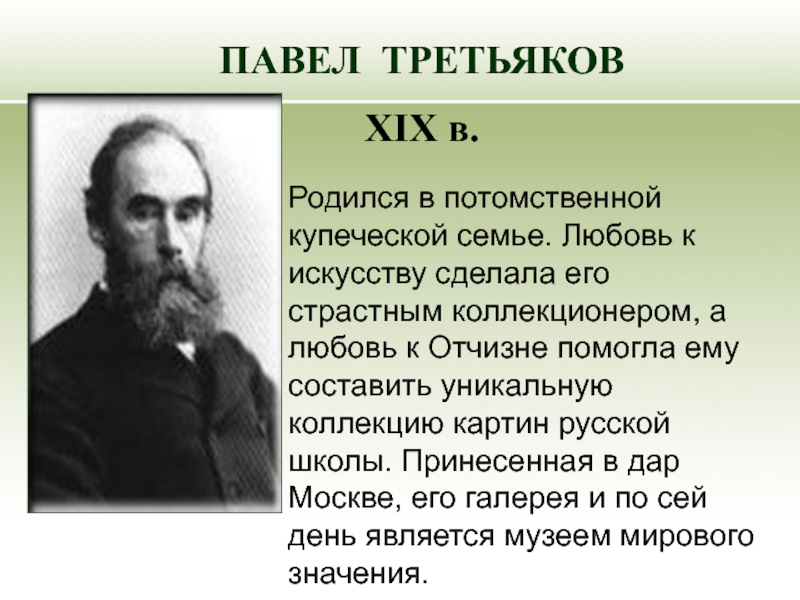 ПАВЕЛ ТРЕТЬЯКОВ

XIX в.

Родился в потомственной купеческой семье. Любовь к искусству сделала его страстным коллекционером, а любовь к Отчизне помогла ему составить уникальную коллекцию картин русской школы. Принесенная в дар Москве, его галерея и по сей день является музеем мирового значения.